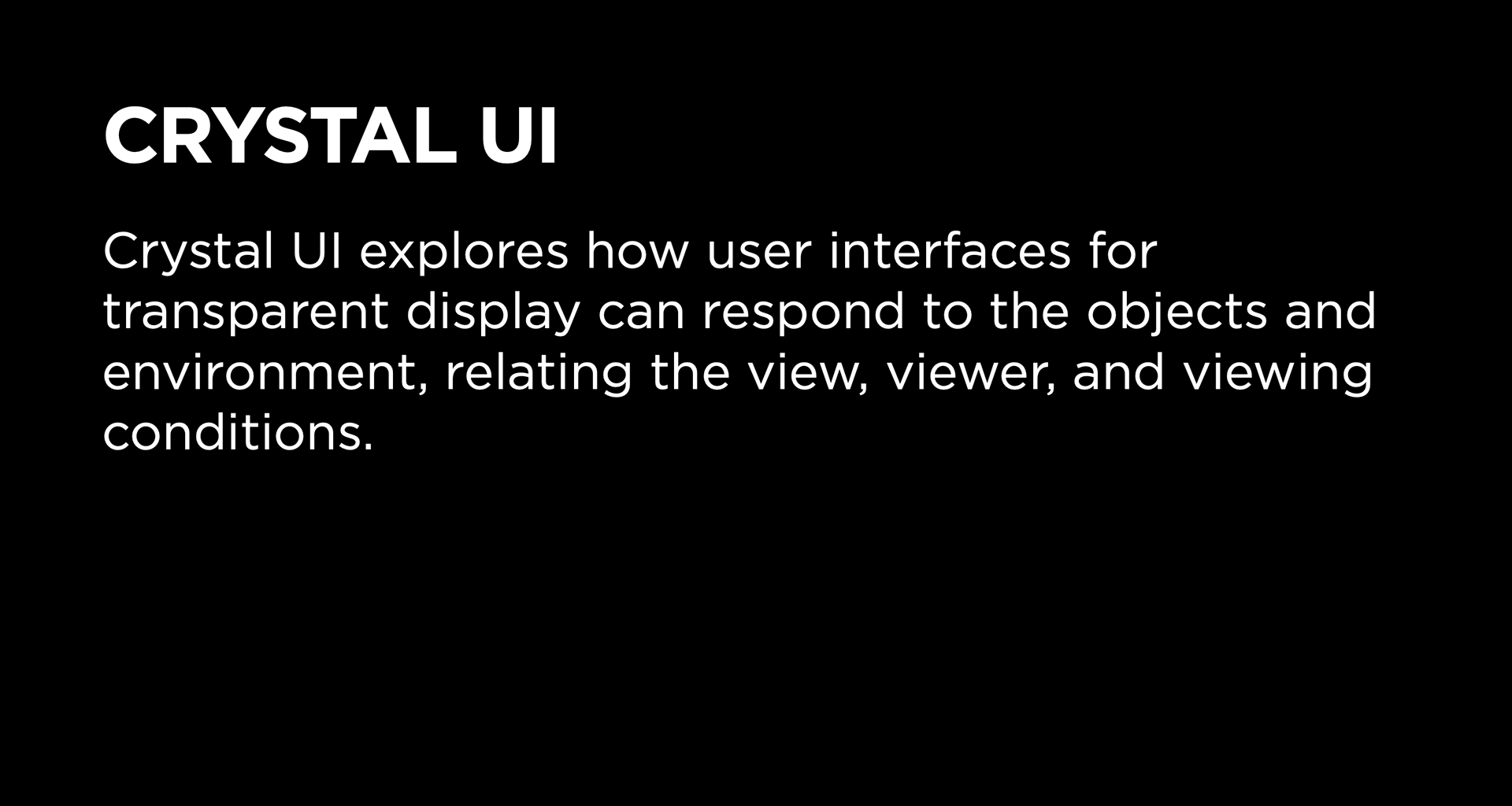 CRYSTAL UI

Crystal UI explores how user interfaces for transparent display can respond to the objects and environment, relating the view, viewer, and viewing conditions.